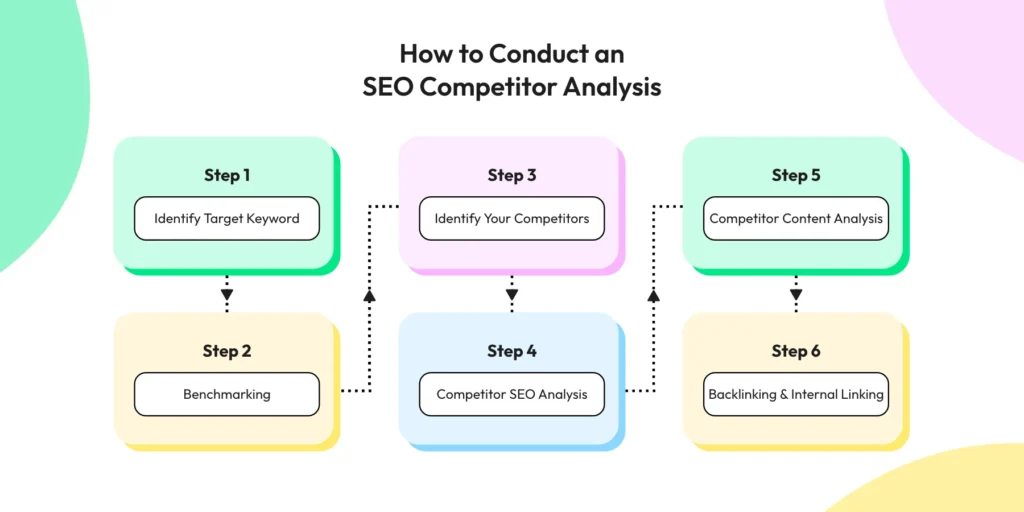 How to Conduct an SEO Competitor Analysis

Step 1
Identify Target Keyword

Step 2
Benchmarking

Step 3
Identify Your Competitors

Step 4
Competitor SEO Analysis

Step 5
Competitor Content Analysis

Step 6
Backlinking & Internal Linking